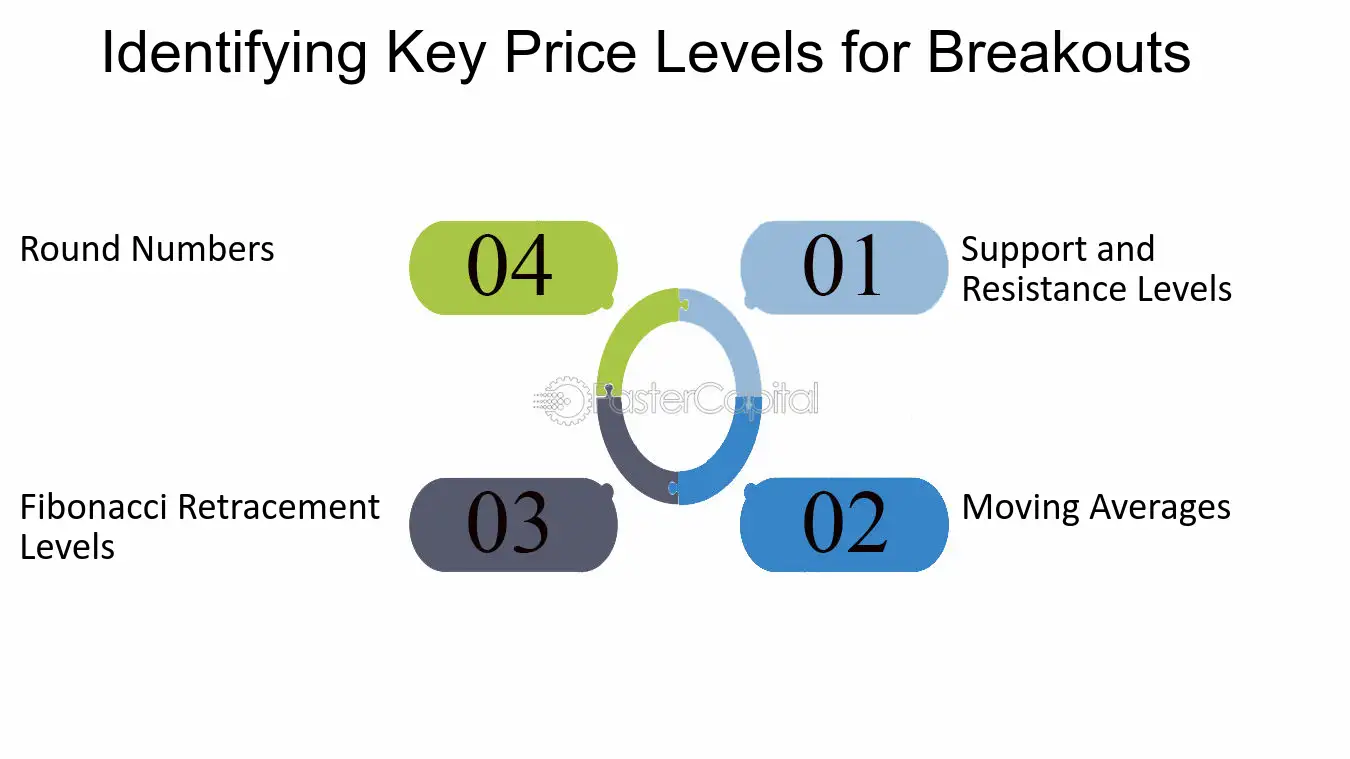 Identifying Key Price Levels for Breakouts

Round Numbers

04

01

Support and Resistance Levels

FasterCapital

Fibonacci Retracement Levels

03

02

Moving Averages